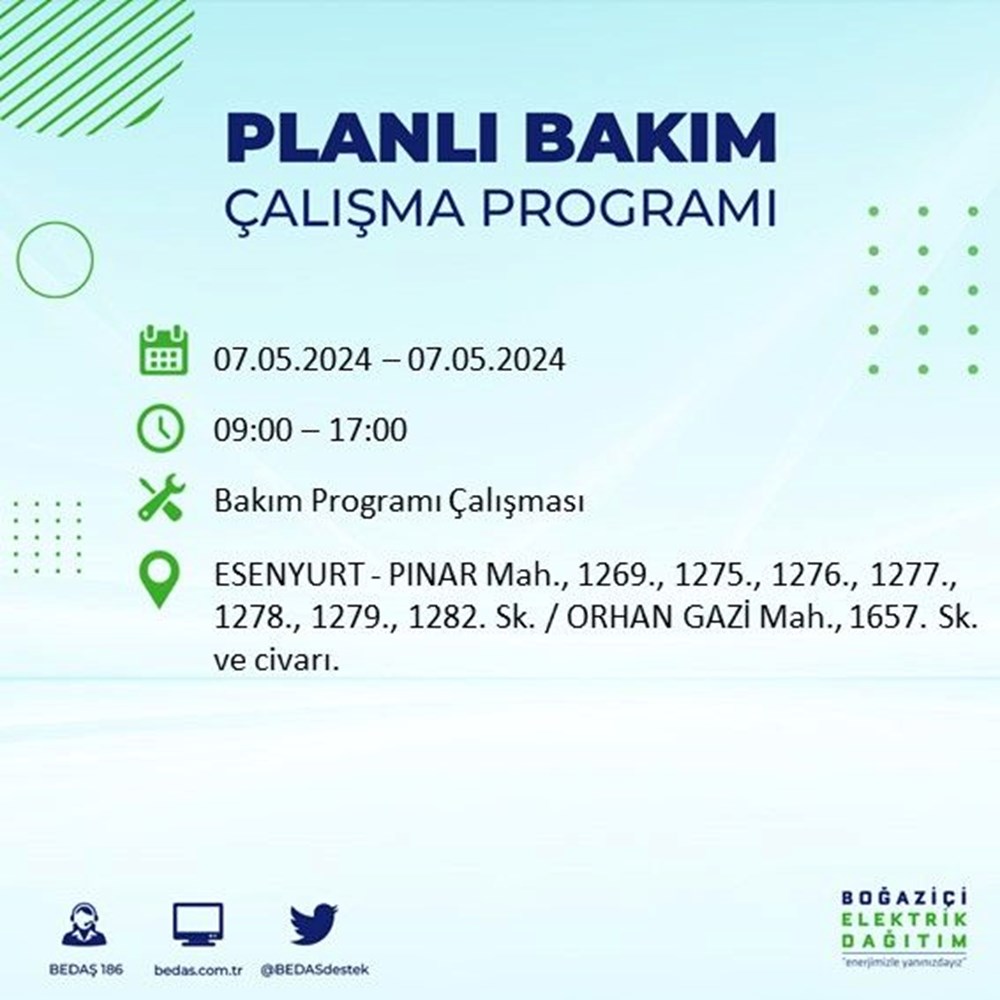 PLANLI BAKIM
ÇALIŞMA PROGRAMI

07.05.2024 – 07.05.2024

09:00 – 17:00

Bakım Programı Çalışması

ESENYURT - PINAR Mah., 1269., 1275., 1276., 1277., 1278., 1279., 1282. Sk. / ORHAN GAZİ Mah., 1657. Sk. ve civarı.

BEDAŞ 186
bedas.com.tr
@BEDASdestek

BOĞAZİÇİ
ELEKTRİK
DAĞITIM
"enerjimizle yanınızdayız"